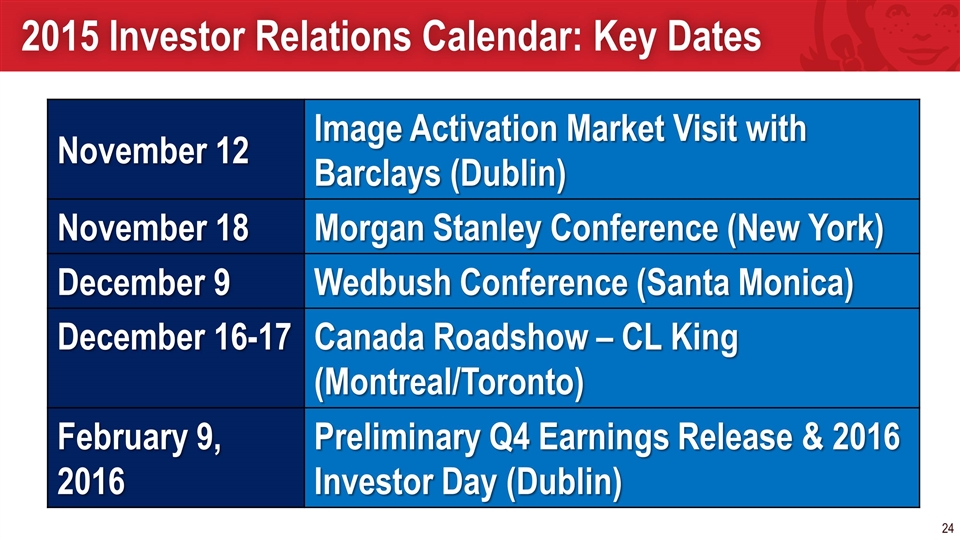 2015 Investor Relations Calendar: Key Dates

| | |
|---|---|
| November 12 | Image Activation Market Visit with Barclays (Dublin) |
| November 18 | Morgan Stanley Conference (New York) |
| December 9 | Wedbush Conference (Santa Monica) |
| December 16-17 | Canada Roadshow – CL King (Montreal/Toronto) |
| February 9, 2016 | Preliminary Q4 Earnings Release & 2016 Investor Day (Dublin) |

24